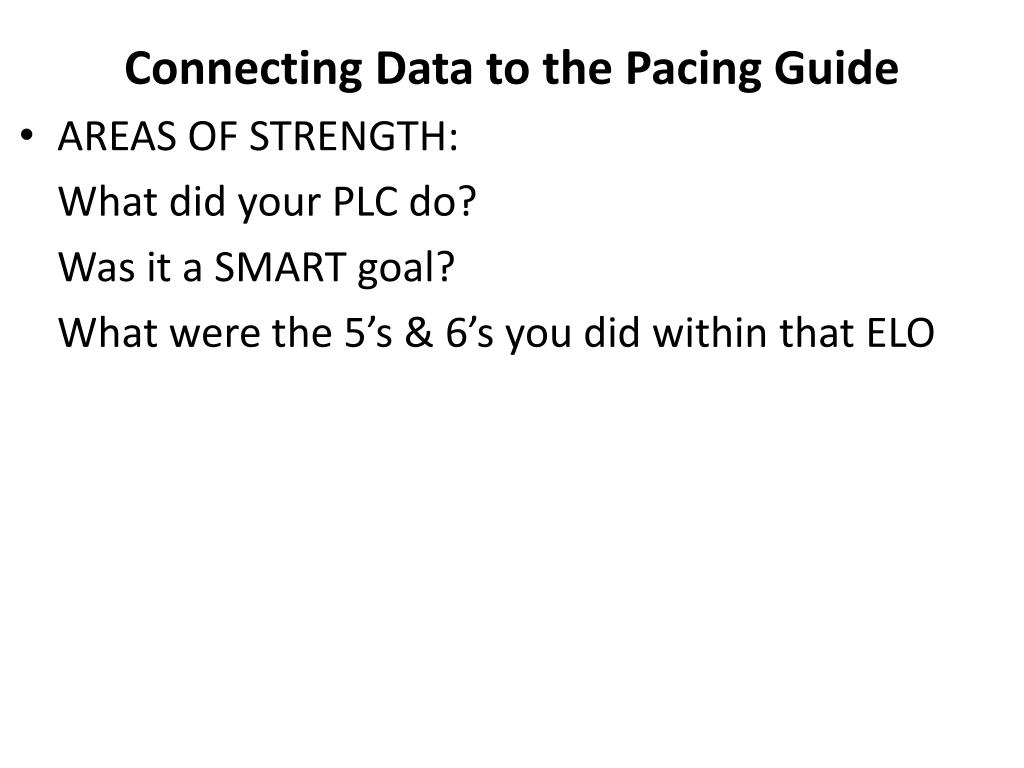 Connecting Data to the Pacing Guide

• AREAS OF STRENGTH:

What did your PLC do?

Was it a SMART goal?

What were the 5’s & 6’s you did within that ELO